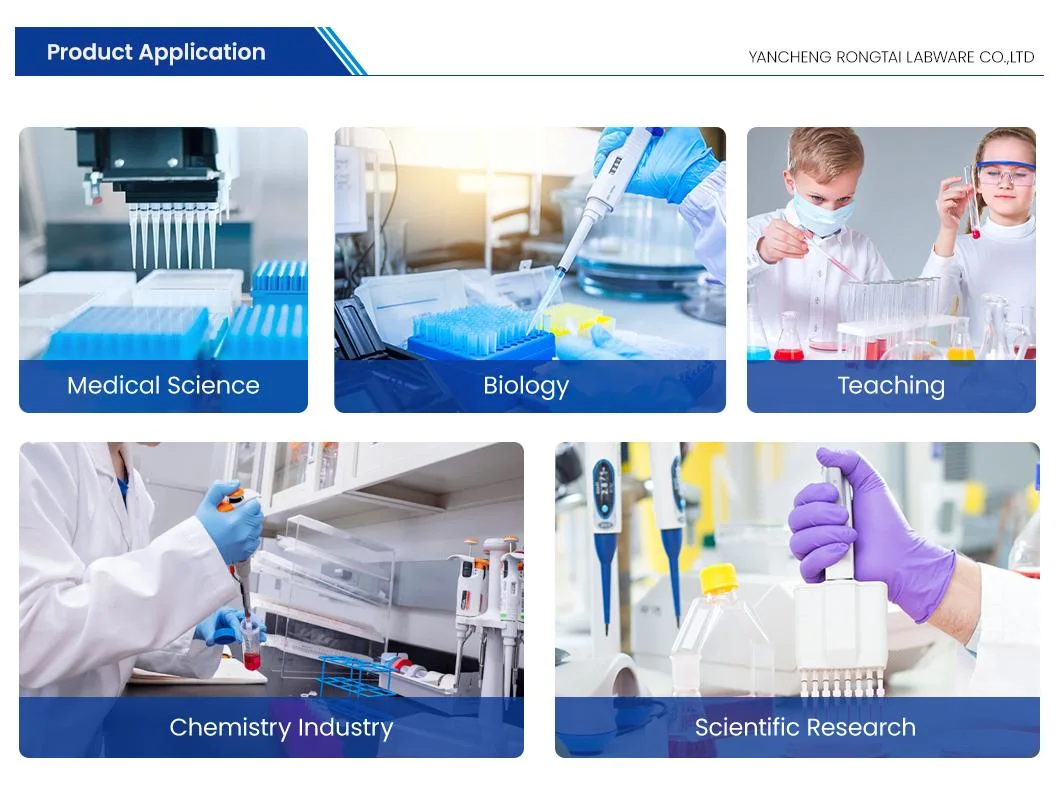 Product Application

YANCHENG RONGTAI LABWARE CO.,LTD

Medical Science

Biology

Teaching

Chemistry Industry

Scientific Research